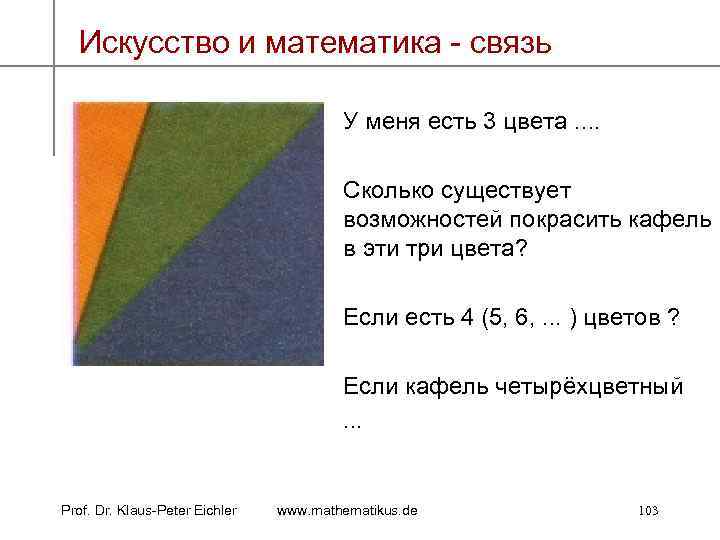 Искусство и математика - связь

У меня есть 3 цвета ....

Сколько существует возможностей покрасить кафель в эти три цвета?

Если есть 4 (5, 6, ... ) цветов ?

Если кафель четырёхцветный ...

Prof. Dr. Klaus-Peter Eichler www.mathematikus.de 103